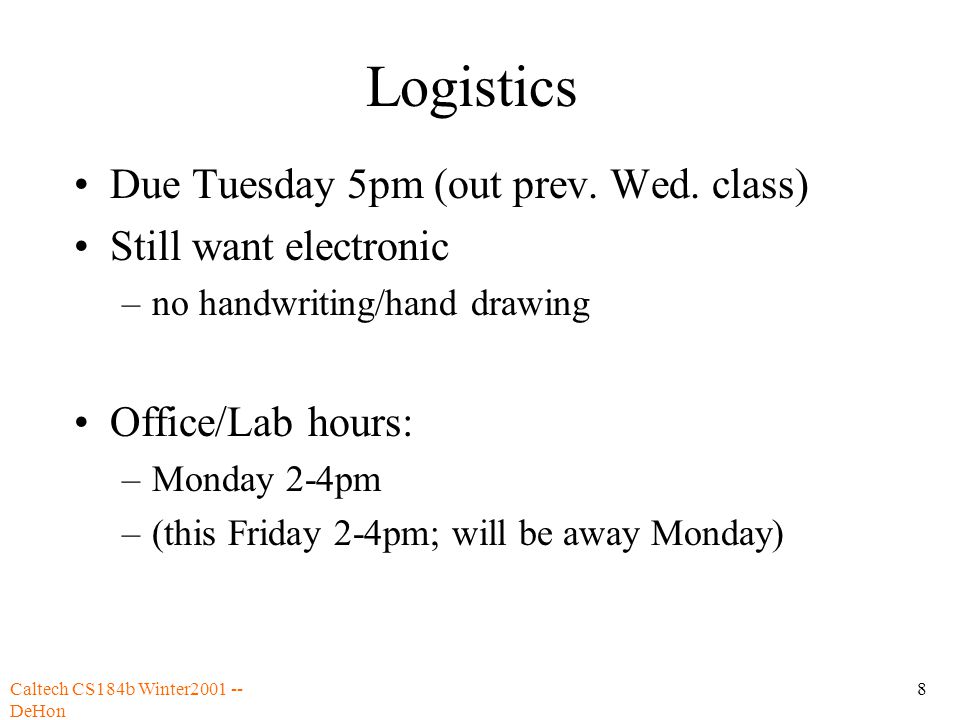 Logistics

• Due Tuesday 5pm (out prev. Wed. class)
• Still want electronic
– no handwriting/hand drawing

• Office/Lab hours:
– Monday 2-4pm
– (this Friday 2-4pm; will be away Monday)

Caltech CS184b Winter2001 -- DeHon

8